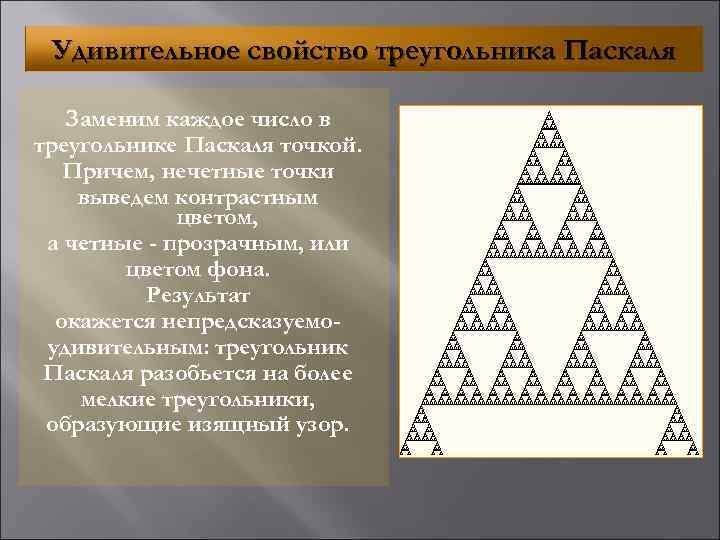 Удивительное свойство треугольника Паскаля

Заменим каждое число в треугольнике Паскаля точкой. Причем, нечетные точки выведем контрастным цветом, а четные - прозрачным, или цветом фона. Результат окажется непредсказуемо-удивительным: треугольник Паскаля разобьется на более мелкие треугольники, образующие изящный узор.